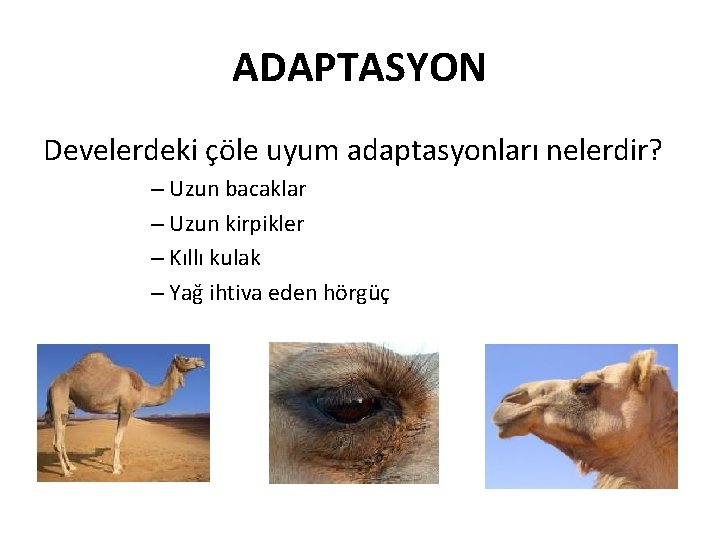 ADAPTASYON

Develerdeki çöle uyum adaptasyonları nelerdir?

– Uzun bacaklar
– Uzun kirpikler
– Kıllı kulak
– Yağ ihtiva eden hörgüç